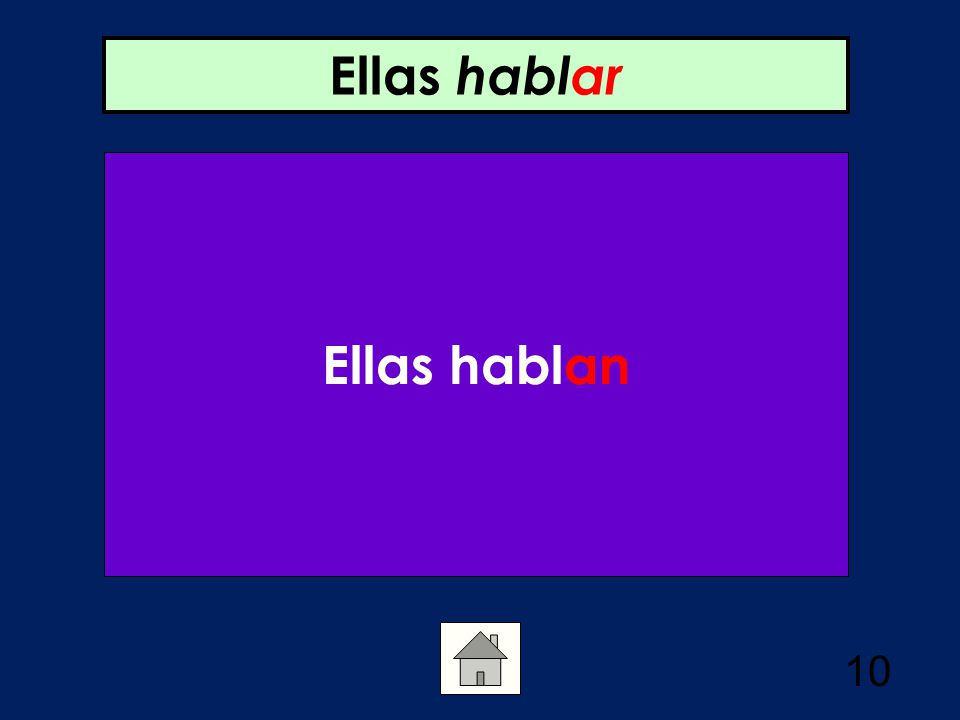 Ellas hablar

Ellas hablan

10